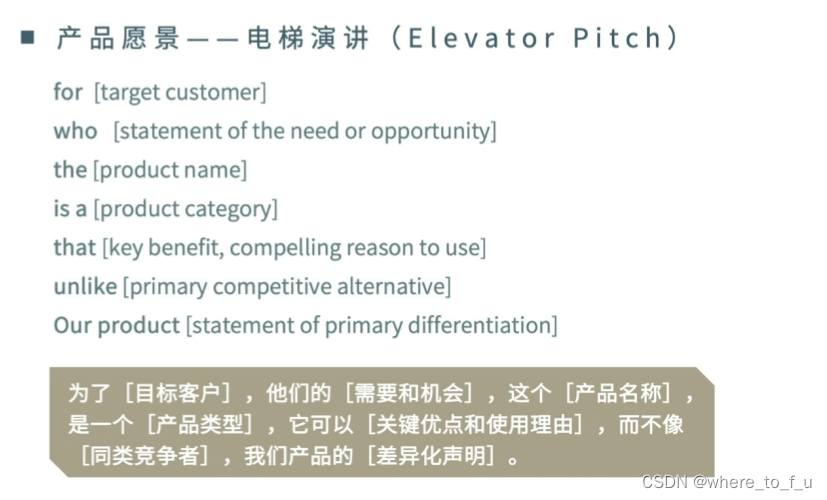 ■ 产品愿景——电梯演讲（Elevator Pitch）

for [target customer]
who [statement of the need or opportunity]
the [product name]
is a [product category]
that [key benefit, compelling reason to use]
unlike [primary competitive alternative]
Our product [statement of primary differentiation]

为了［目标客户］，他们的［需要和机会］，这个［产品名称］，是一个［产品类型］，它可以［关键优点和使用理由］，而不像［同类竞争者］，我们产品的［差异化声明］。

CSDN @where_to_f_u